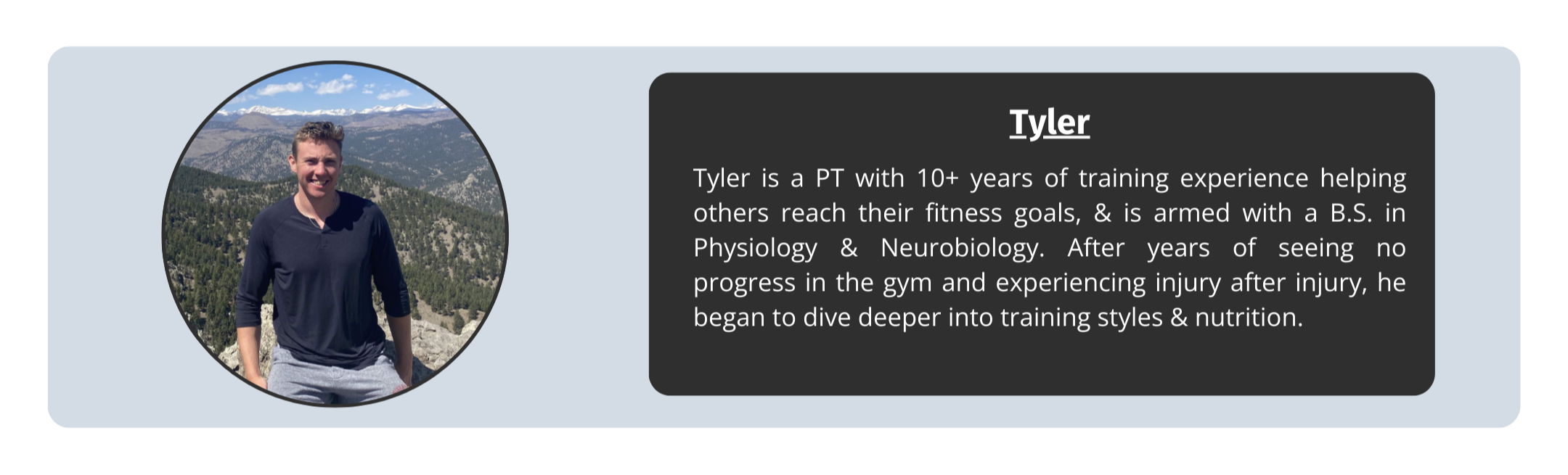 Tyler

Tyler is a PT with 10+ years of training experience helping others reach their fitness goals, & is armed with a B.S. in Physiology & Neurobiology. After years of seeing no progress in the gym and experiencing injury after injury, he began to dive deeper into training styles & nutrition.